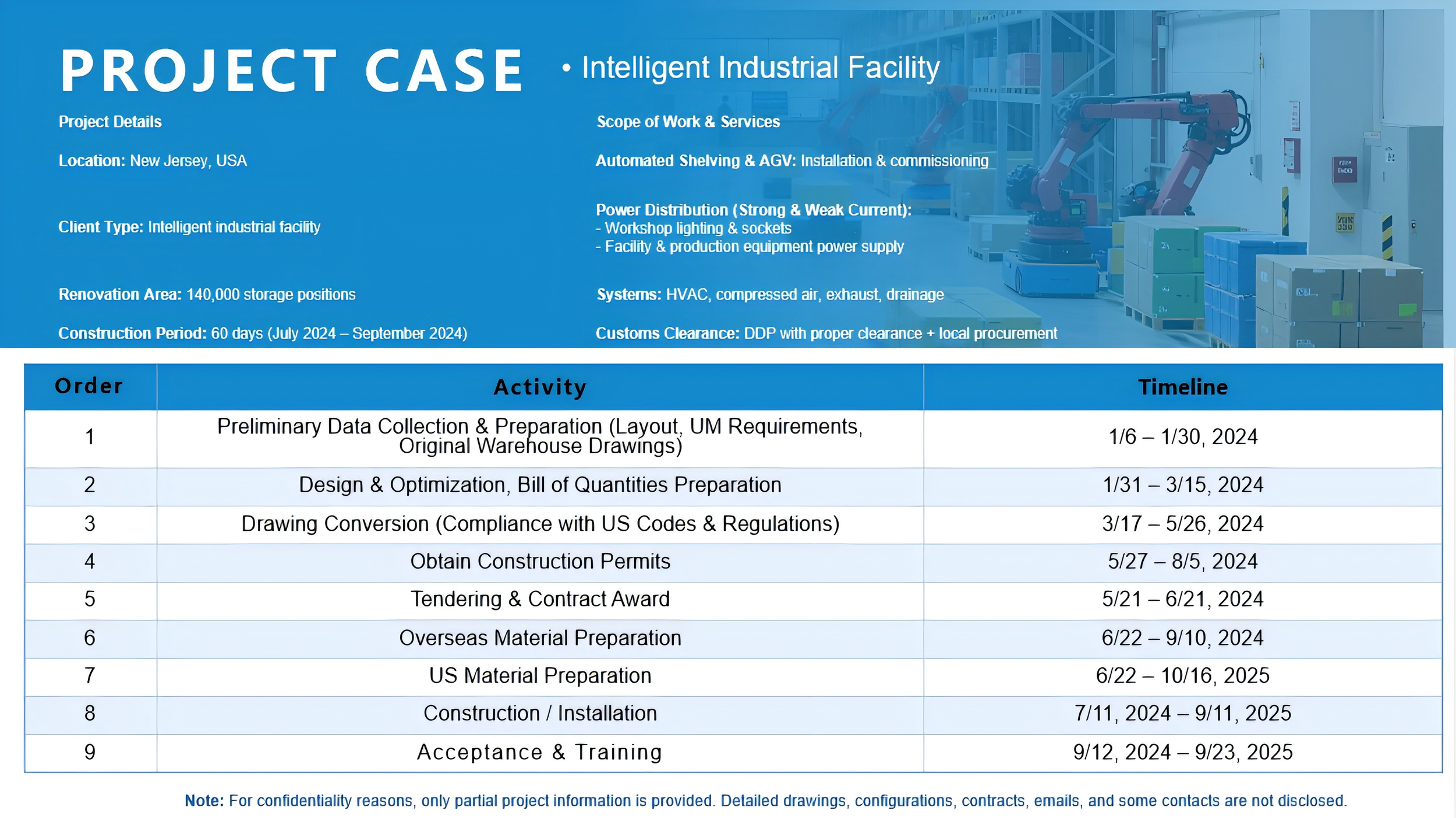 PROJECT CASE • Intelligent Industrial Facility

Project Details

Location: New Jersey, USA

Client Type: Intelligent industrial facility

Renovation Area: 140,000 storage positions

Construction Period: 60 days (July 2024 – September 2024)

Scope of Work & Services

Automated Shelving & AGV: Installation & commissioning

Power Distribution (Strong & Weak Current):
- Workshop lighting & sockets
- Facility & production equipment power supply

Systems: HVAC, compressed air, exhaust, drainage

Customs Clearance: DDP with proper clearance + local procurement

| Order | Activity | Timeline |
|---|---|---|
| 1 | Preliminary Data Collection & Preparation (Layout, UM Requirements, Original Warehouse Drawings) | 1/6 – 1/30, 2024 |
| 2 | Design & Optimization, Bill of Quantities Preparation | 1/31 – 3/15, 2024 |
| 3 | Drawing Conversion (Compliance with US Codes & Regulations) | 3/17 – 5/26, 2024 |
| 4 | Obtain Construction Permits | 5/27 – 8/5, 2024 |
| 5 | Tendering & Contract Award | 5/21 – 6/21, 2024 |
| 6 | Overseas Material Preparation | 6/22 – 9/10, 2024 |
| 7 | US Material Preparation | 6/22 – 10/16, 2025 |
| 8 | Construction / Installation | 7/11, 2024 – 9/11, 2025 |
| 9 | Acceptance & Training | 9/12, 2024 – 9/23, 2025 |

Note: For confidentiality reasons, only partial project information is provided. Detailed drawings, configurations, contracts, emails, and some contacts are not disclosed.